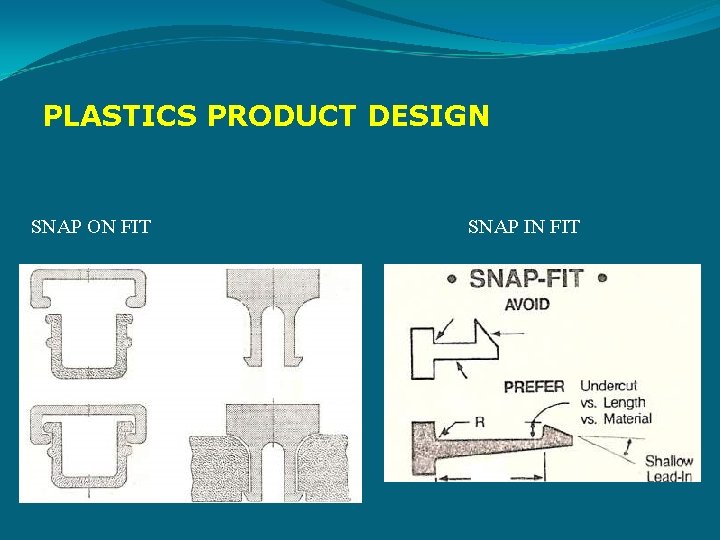 PLASTICS PRODUCT DESIGN

SNAP ON FIT

SNAP IN FIT

• SNAP-FIT •

AVOID

PREFER

Undercut vs. Length vs. Material

R

Shallow Lead-In